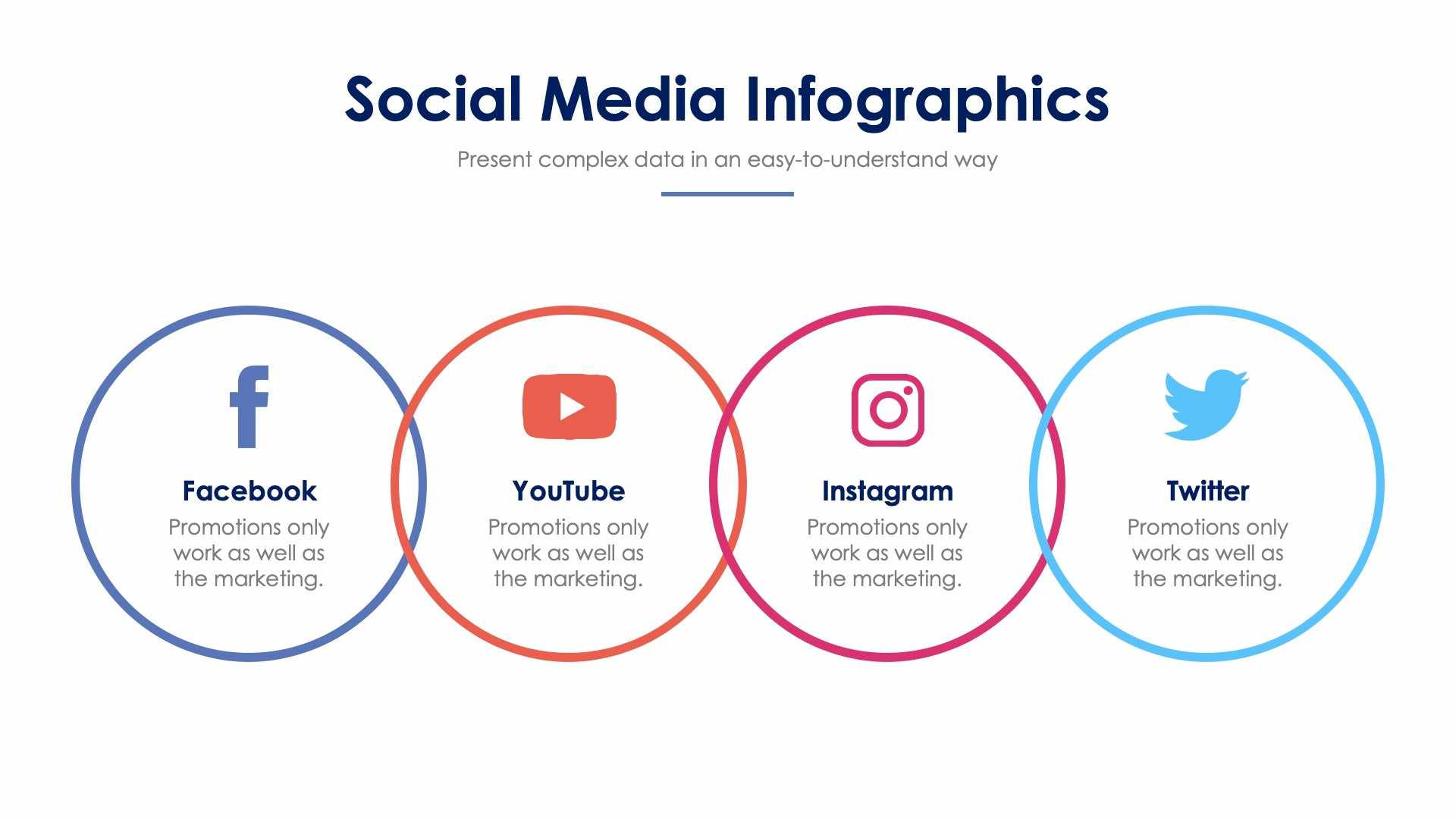 Social Media Infographics

Present complex data in an easy-to-understand way

Facebook

Promotions only work as well as the marketing.

YouTube

Promotions only work as well as the marketing.

Instagram

Promotions only work as well as the marketing.

Twitter

Promotions only work as well as the marketing.